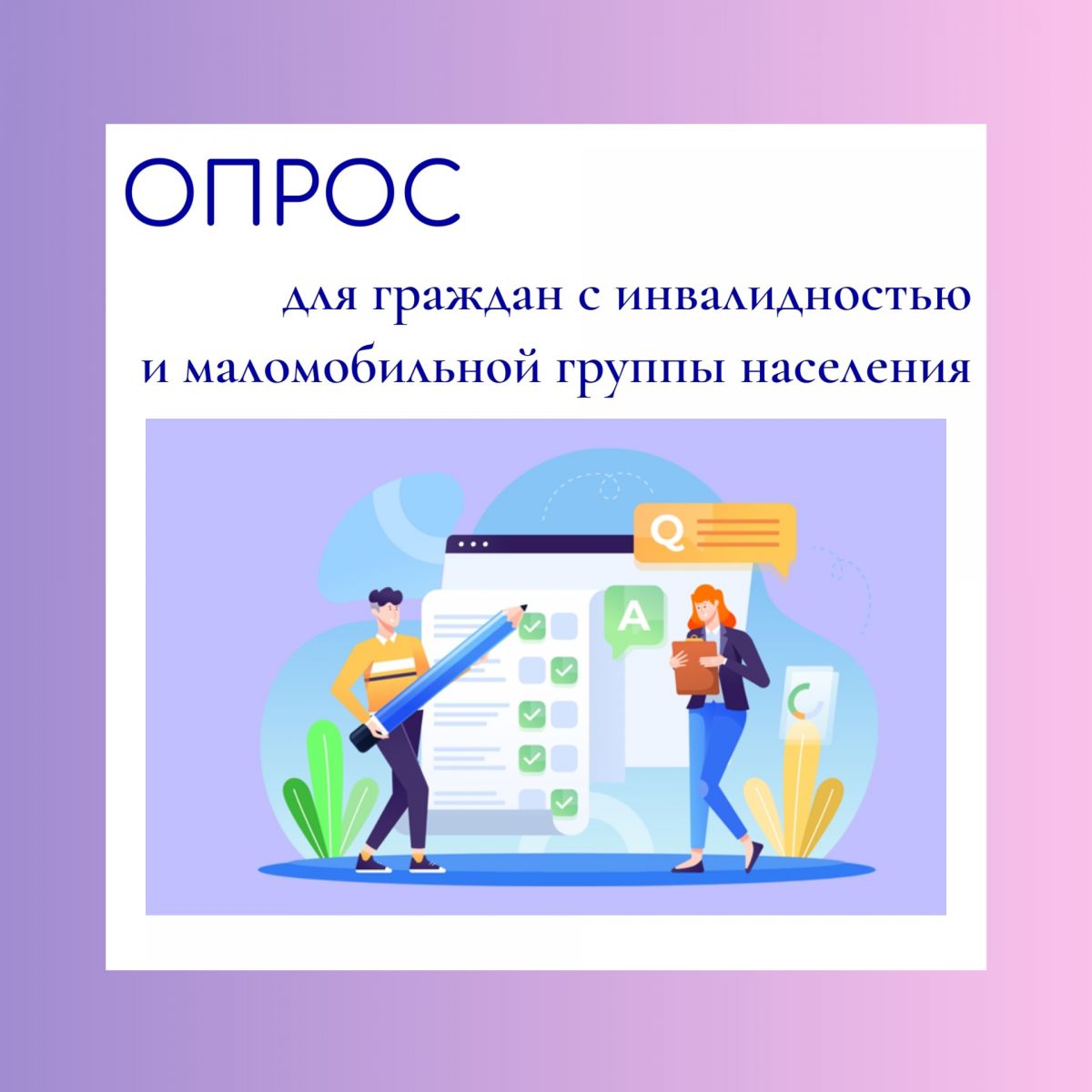 ОПРОС

для граждан с инвалидностью и маломобильной группы населения

Q

A